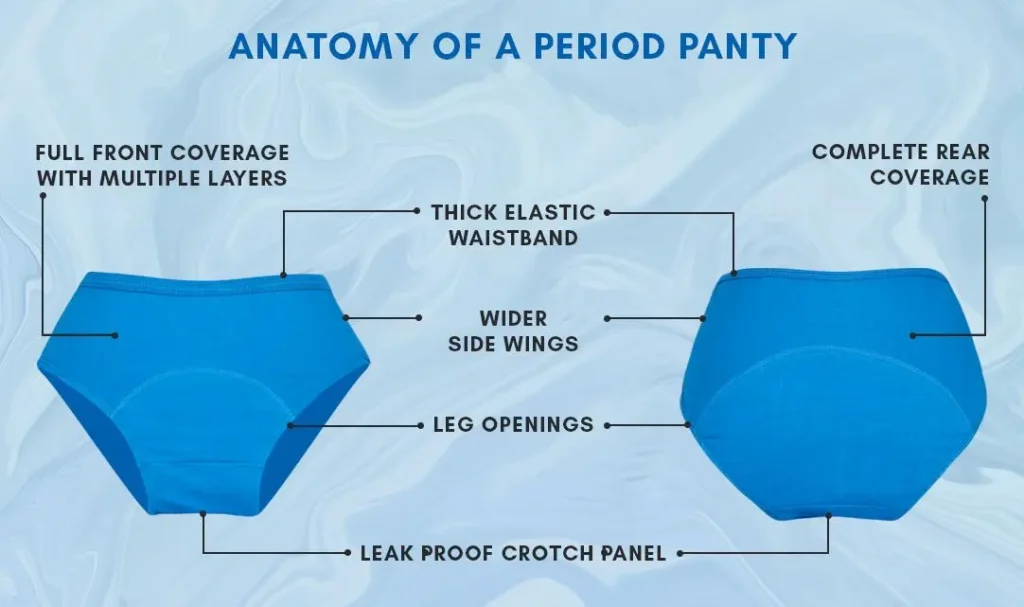 ANATOMY OF A PERIOD PANTY

FULL FRONT COVERAGE WITH MULTIPLE LAYERS

COMPLETE REAR COVERAGE

THICK ELASTIC WAISTBAND

WIDER SIDE WINGS

LEG OPENINGS

LEAK PROOF CROTCH PANEL